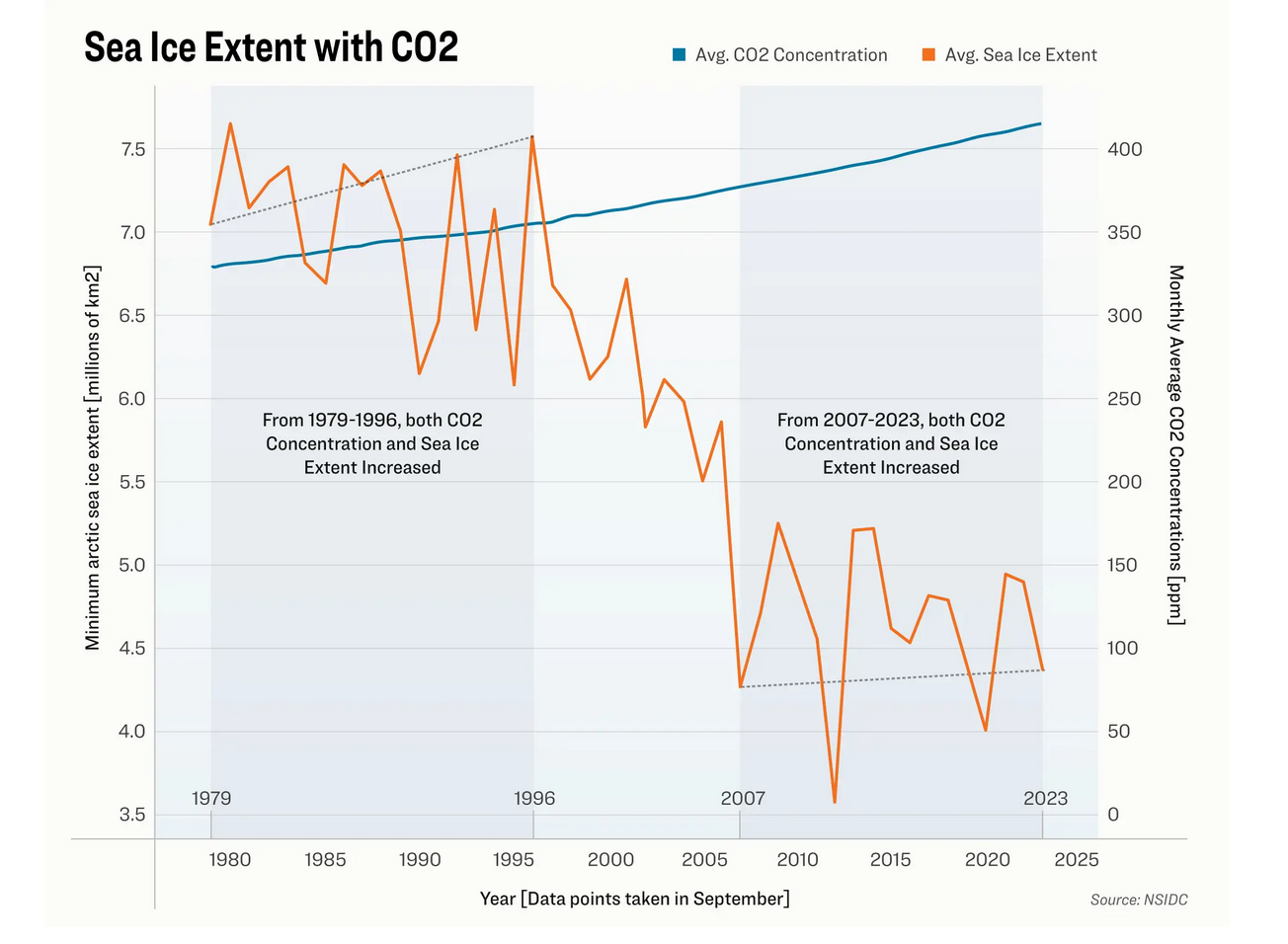 Sea Ice Extent with CO2

Avg. CO2 Concentration
Avg. Sea Ice Extent

Minimum arctic sea ice extent [millions of km2]

7.5
7.0
6.5
6.0
5.5
5.0
4.5
4.0
3.5

Monthly Average CO2 Concentrations [ppm]

400
350
300
250
200
150
100
50
0

From 1979-1996, both CO2 Concentration and Sea Ice Extent Increased

From 2007-2023, both CO2 Concentration and Sea Ice Extent Increased

1979
1996
2007
2023

1980
1985
1990
1995
2000
2005
2010
2015
2020
2025

Year [Data points taken in September]

Source: NSIDC